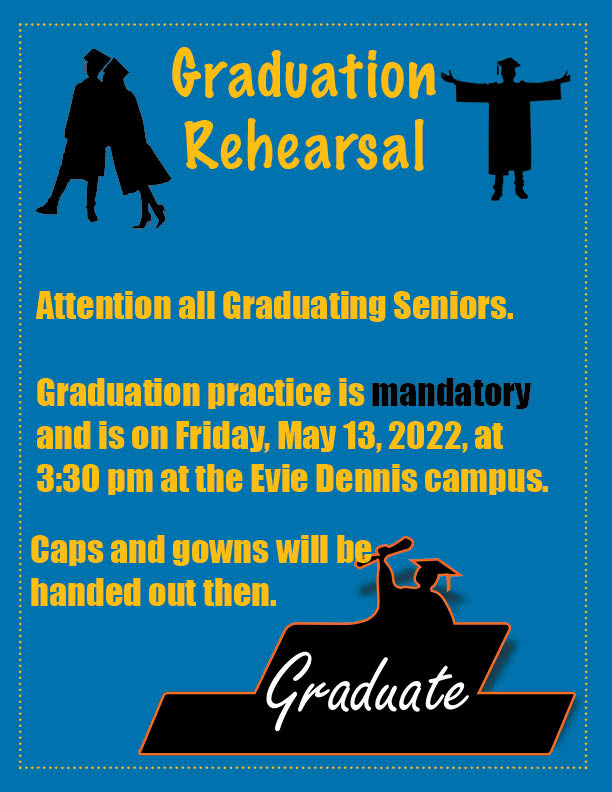 Graduation Rehearsal

Attention all Graduating Seniors.

Graduation practice is mandatory and is on Friday, May 13, 2022, at 3:30 pm at the Evie Dennis campus.

Caps and gowns will be handed out then.

Graduate